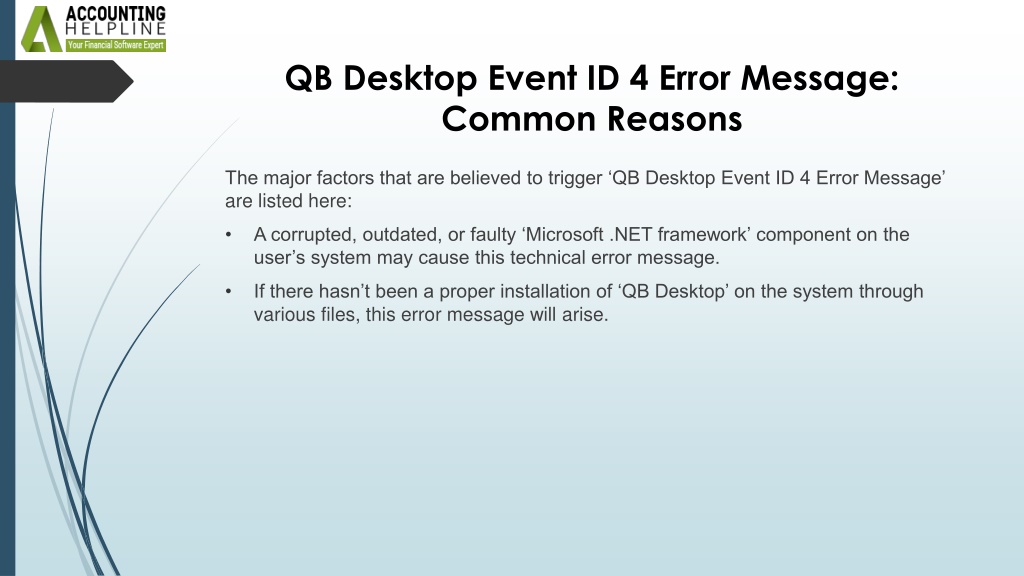 ACCOUNTING HELPLINE
Your Financial Software Expert

QB Desktop Event ID 4 Error Message: Common Reasons

The major factors that are believed to trigger ‘QB Desktop Event ID 4 Error Message’ are listed here:

• A corrupted, outdated, or faulty ‘Microsoft .NET framework’ component on the user’s system may cause this technical error message.

• If there hasn’t been a proper installation of ‘QB Desktop’ on the system through various files, this error message will arise.